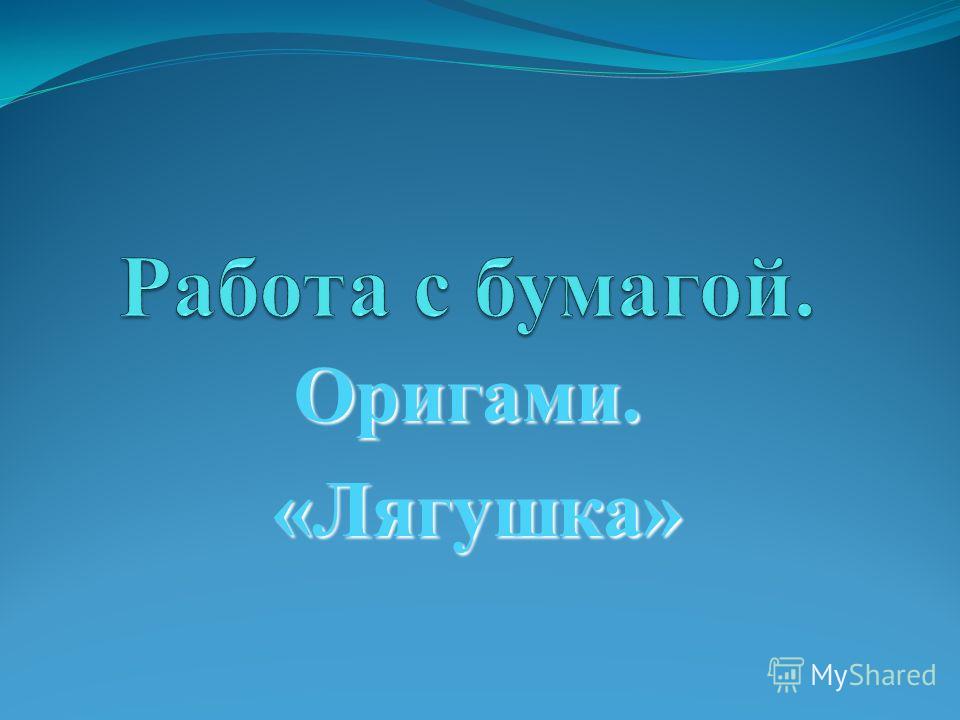 Работа с бумагой.
Оригами.
«Лягушка»

MyShared